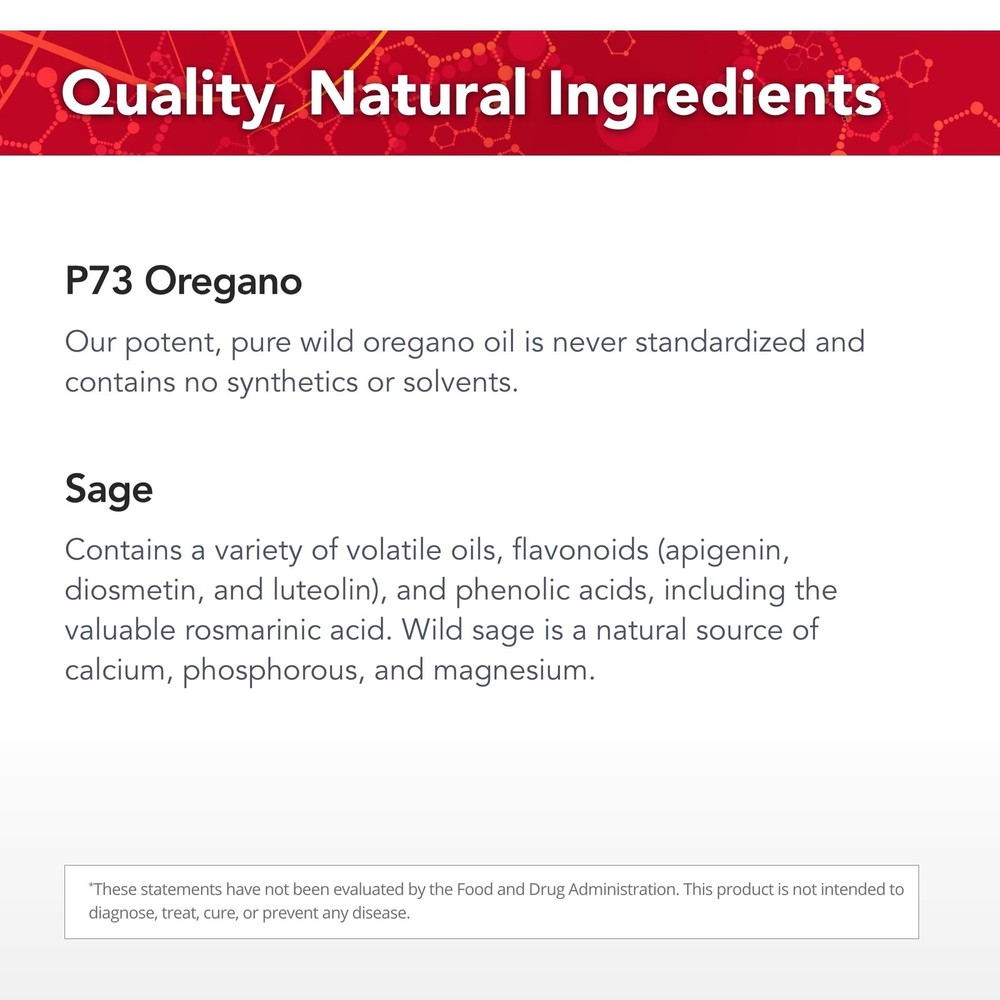 Quality, Natural Ingredients

P73 Oregano

Our potent, pure wild oregano oil is never standardized and contains no synthetics or solvents.

Sage

Contains a variety of volatile oils, flavonoids (apigenin, diosmetin, and luteolin), and phenolic acids, including the valuable rosmarinic acid. Wild sage is a natural source of calcium, phosphorous, and magnesium.

*These statements have not been evaluated by the Food and Drug Administration. This product is not intended to diagnose, treat, cure, or prevent any disease.